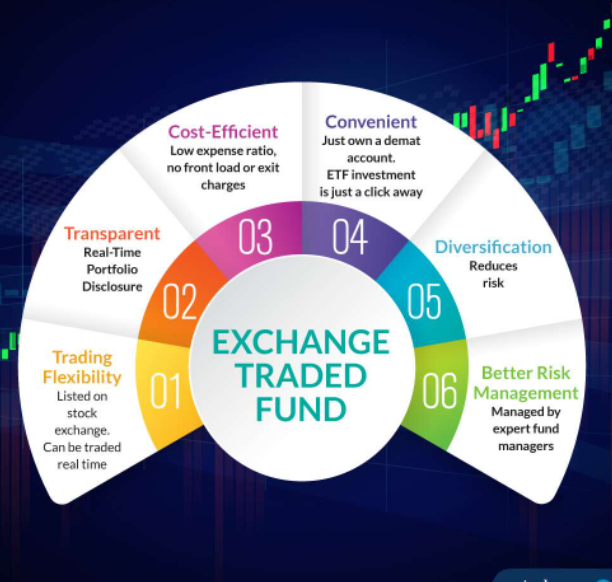 EXCHANGE TRADED FUND

01
Trading Flexibility
Listed on stock exchange. Can be traded real time

02
Transparent
Real-Time Portfolio Disclosure

03
Cost-Efficient
Low expense ratio, no front load or exit charges

04
Convenient
Just own a demat account. ETF investment is just a click away

05
Diversification
Reduces risk

06
Better Risk Management
Managed by expert fund managers